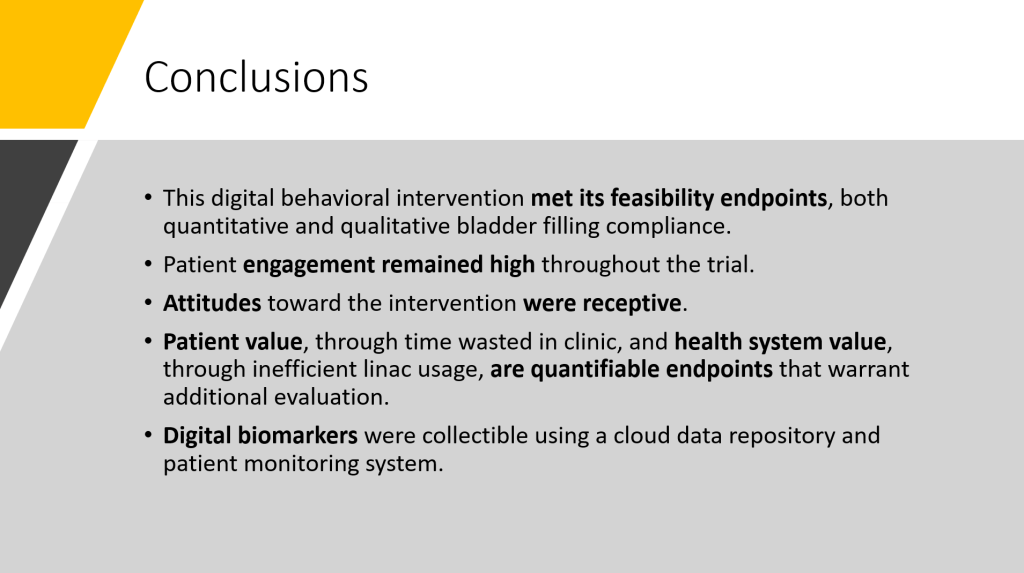 Conclusions

• This digital behavioral intervention met its feasibility endpoints, both quantitative and qualitative bladder filling compliance.

• Patient engagement remained high throughout the trial.

• Attitudes toward the intervention were receptive.

• Patient value, through time wasted in clinic, and health system value, through inefficient linac usage, are quantifiable endpoints that warrant additional evaluation.

• Digital biomarkers were collectible using a cloud data repository and patient monitoring system.